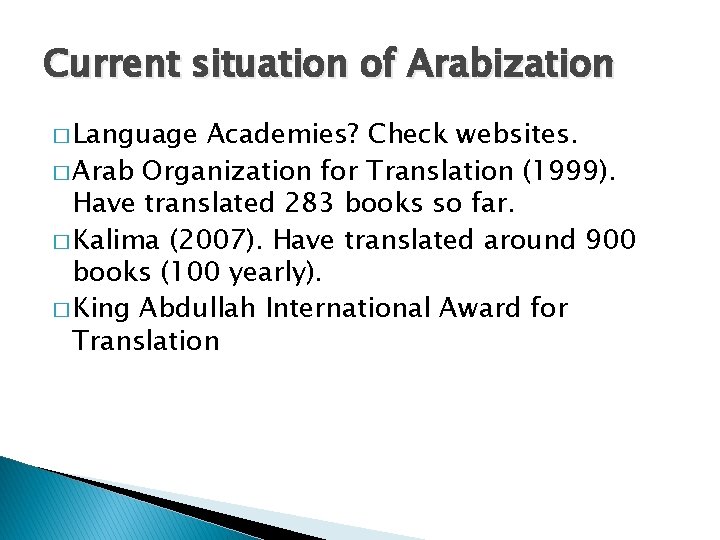 Current situation of Arabization

□ Language Academies? Check websites.

□ Arab Organization for Translation (1999). Have translated 283 books so far.

□ Kalima (2007). Have translated around 900 books (100 yearly).

□ King Abdullah International Award for Translation